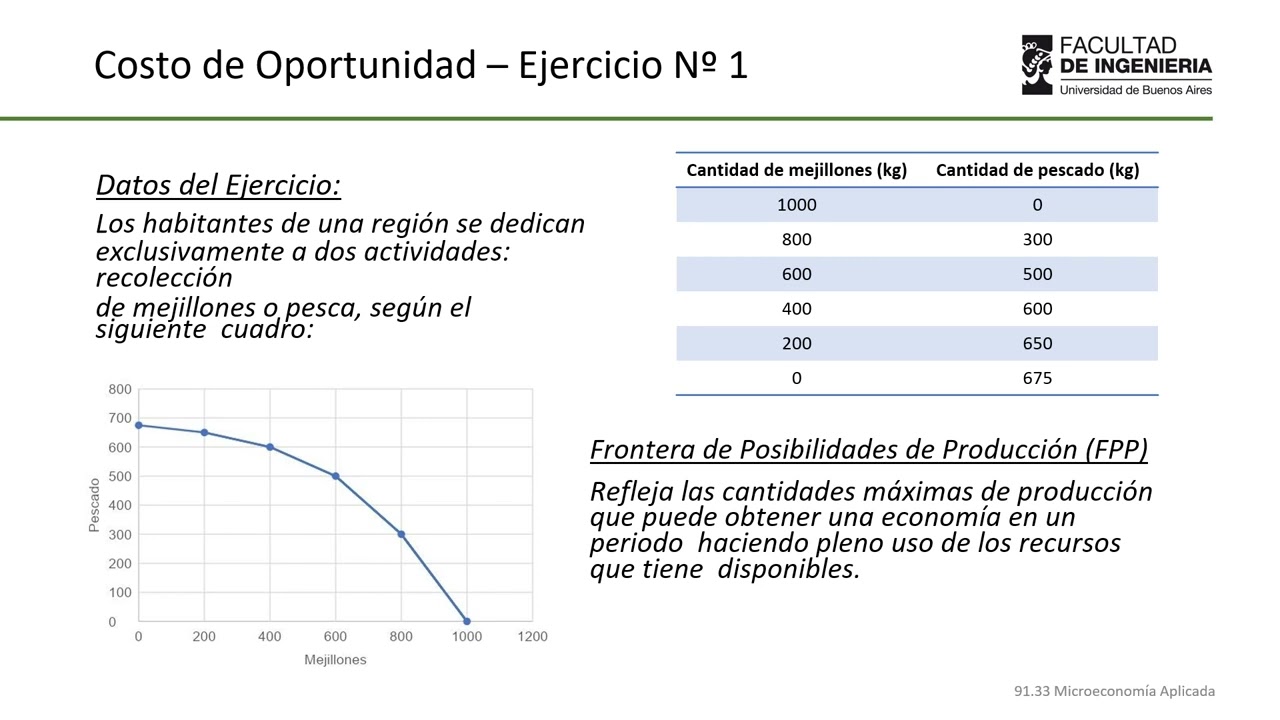 Costo de Oportunidad – Ejercicio Nº 1

FACULTAD
DE INGENIERIA
Universidad de Buenos Aires

Datos del Ejercicio:

Los habitantes de una región se dedican exclusivamente a dos actividades: recolección
de mejillones o pesca, según el siguiente cuadro:

| Cantidad de mejillones (kg) | Cantidad de pescado (kg) |
|---|---|
| 1000 | 0 |
| 800 | 300 |
| 600 | 500 |
| 400 | 600 |
| 200 | 650 |
| 0 | 675 |

800
700
600
500
400
300
200
100
0
Pescado
0 200 400 600 800 1000 1200
Mejillones

Frontera de Posibilidades de Producción (FPP)

Refleja las cantidades máximas de producción que puede obtener una economía en un periodo haciendo pleno uso de los recursos que tiene disponibles.

91.33 Microeconomía Aplicada